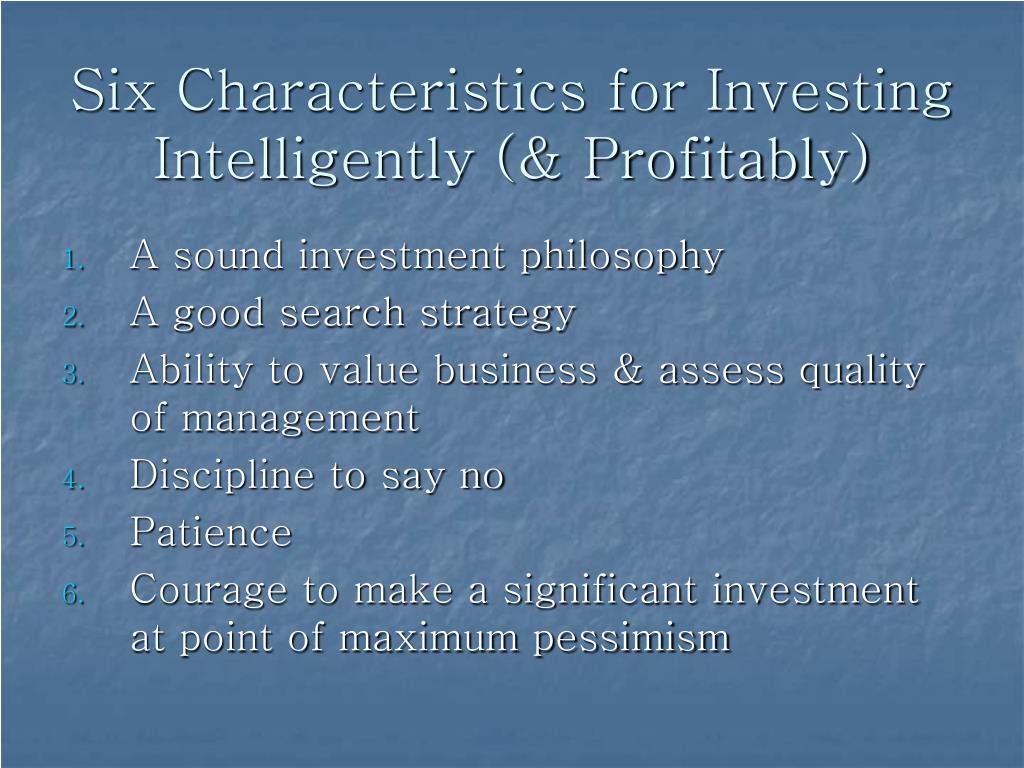 Six Characteristics for Investing Intelligently (& Profitably)

1. A sound investment philosophy
2. A good search strategy
3. Ability to value business & assess quality of management
4. Discipline to say no
5. Patience
6. Courage to make a significant investment at point of maximum pessimism